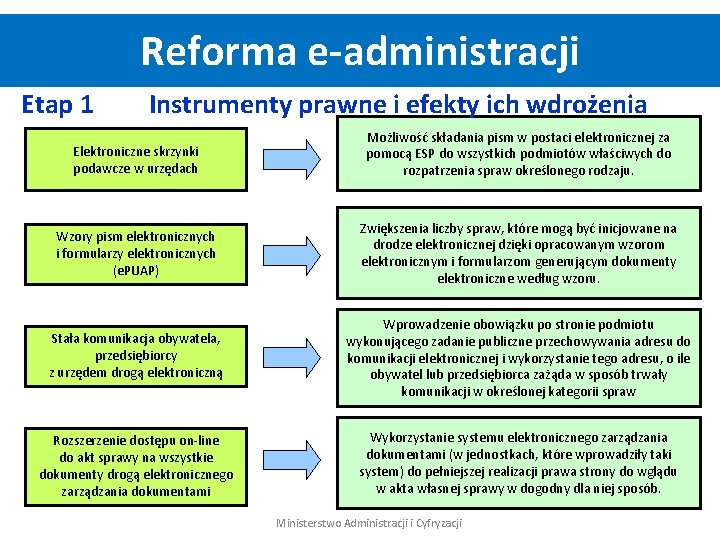 Reforma e-administracji

Etap 1 Instrumenty prawne i efekty ich wdrożenia

Elektroniczne skrzynki podawcze w urzędach

Możliwość składania pism w postaci elektronicznej za pomocą ESP do wszystkich podmiotów właściwych do rozpatrzenia spraw określonego rodzaju.

Wzory pism elektronicznych i formularzy elektronicznych (ePUAP)

Zwiększenia liczby spraw, które mogą być inicjowane na drodze elektronicznej dzięki opracowanym wzorom elektronicznym i formularzom generującym dokumenty elektroniczne według wzoru.

Stała komunikacja obywatela, przedsiębiorcy z urzędem drogą elektroniczną

Wprowadzenie obowiązku po stronie podmiotu wykonującego zadanie publiczne przechowywania adresu do komunikacji elektronicznej i wykorzystanie tego adresu, o ile obywatel lub przedsiębiorca zażąda w sposób trwały komunikacji w określonej kategorii spraw

Rozszerzenie dostępu on-line do akt sprawy na wszystkie dokumenty drogą elektronicznego zarządzania dokumentami

Wykorzystanie systemu elektronicznego zarządzania dokumentami (w jednostkach, które wprowadziły taki system) do pełniejszej realizacji prawa strony do wglądu w akta własnej sprawy w dogodny dla niej sposób.

Ministerstwo Administracji i Cyfryzacji